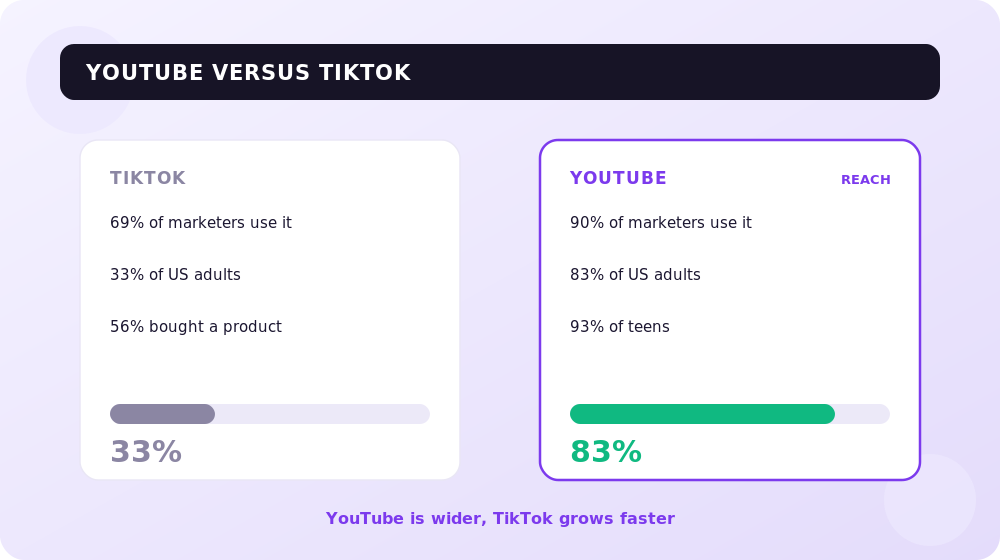 YOUTUBE VERSUS TIKTOK

TIKTOK

69% of marketers use it

33% of US adults

56% bought a product

33%

YOUTUBE

REACH

90% of marketers use it

83% of US adults

93% of teens

83%

YouTube is wider, TikTok grows faster